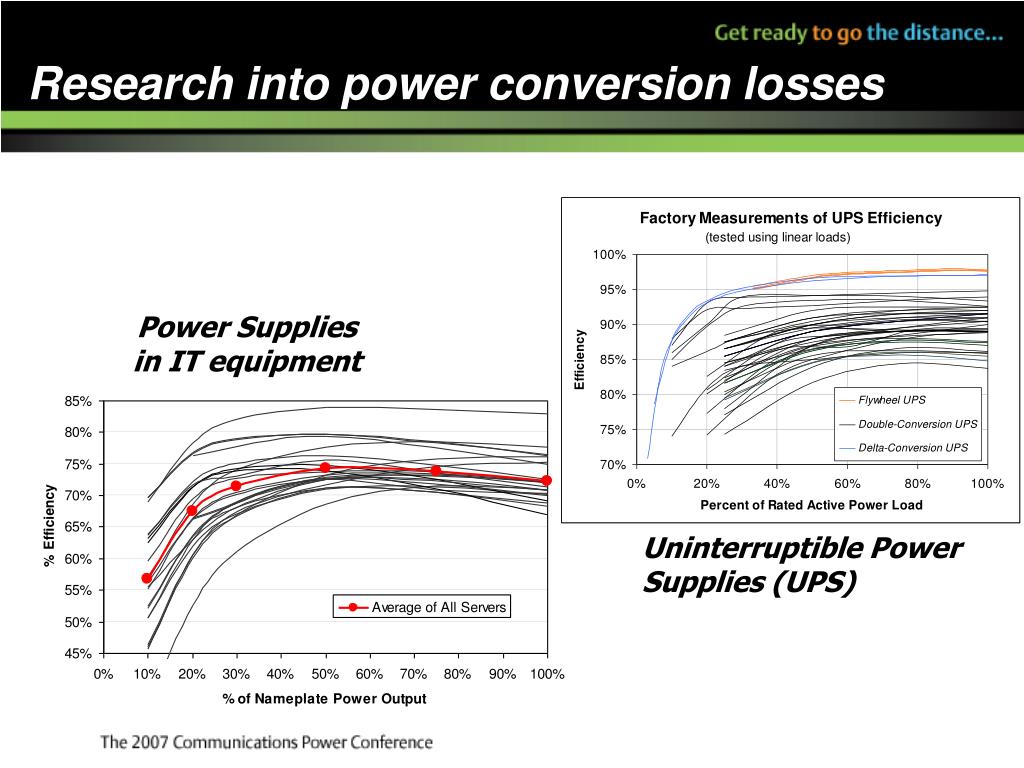 Get ready to go the distance...

Research into power conversion losses

Power Supplies in IT equipment

85%
80%
75%
70%
65%
60%
55%
50%
45%

% Efficiency

Average of All Servers

0% 10% 20% 30% 40% 50% 60% 70% 80% 90% 100%

% of Nameplate Power Output

Factory Measurements of UPS Efficiency
(tested using linear loads)

100%
95%
90%
85%
80%
75%
70%

Efficiency

Flywheel UPS
Double-Conversion UPS
Delta-Conversion UPS

0% 20% 40% 60% 80% 100%

Percent of Rated Active Power Load

Uninterruptible Power Supplies (UPS)

The 2007 Communications Power Conference